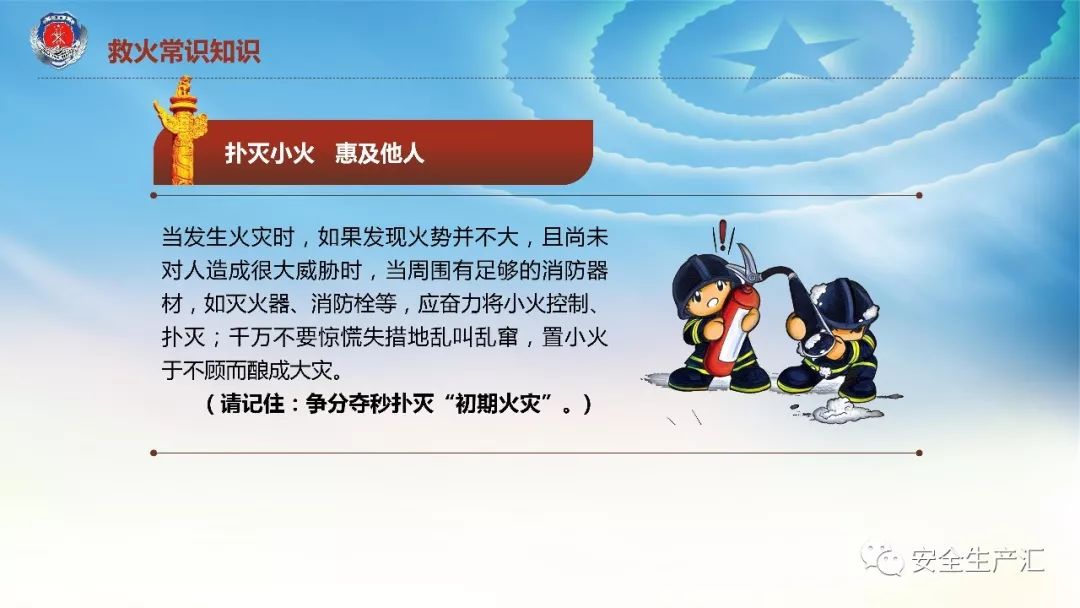 救火常识知识

扑灭小火　惠及他人

当发生火灾时，如果发现火势并不大，且尚未对人造成很大威胁时，当周围有足够的消防器材，如灭火器、消防栓等，应奋力将小火控制、扑灭；千万不要惊慌失措地乱叫乱窜，置小火于不顾而酿成大灾。

（请记住：争分夺秒扑灭“初期火灾”。）

安全生产汇